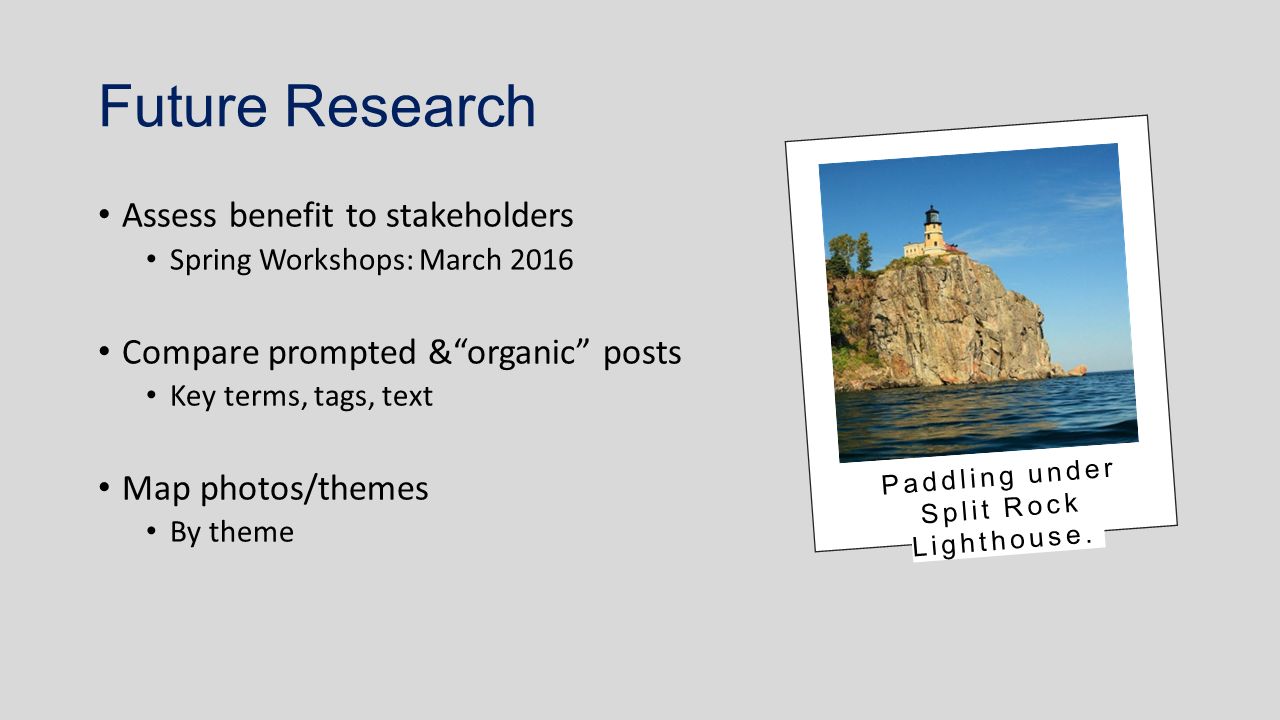 Future Research

• Assess benefit to stakeholders
  • Spring Workshops: March 2016

• Compare prompted &“organic” posts
  • Key terms, tags, text

• Map photos/themes
  • By theme

Paddling under Split Rock Lighthouse.